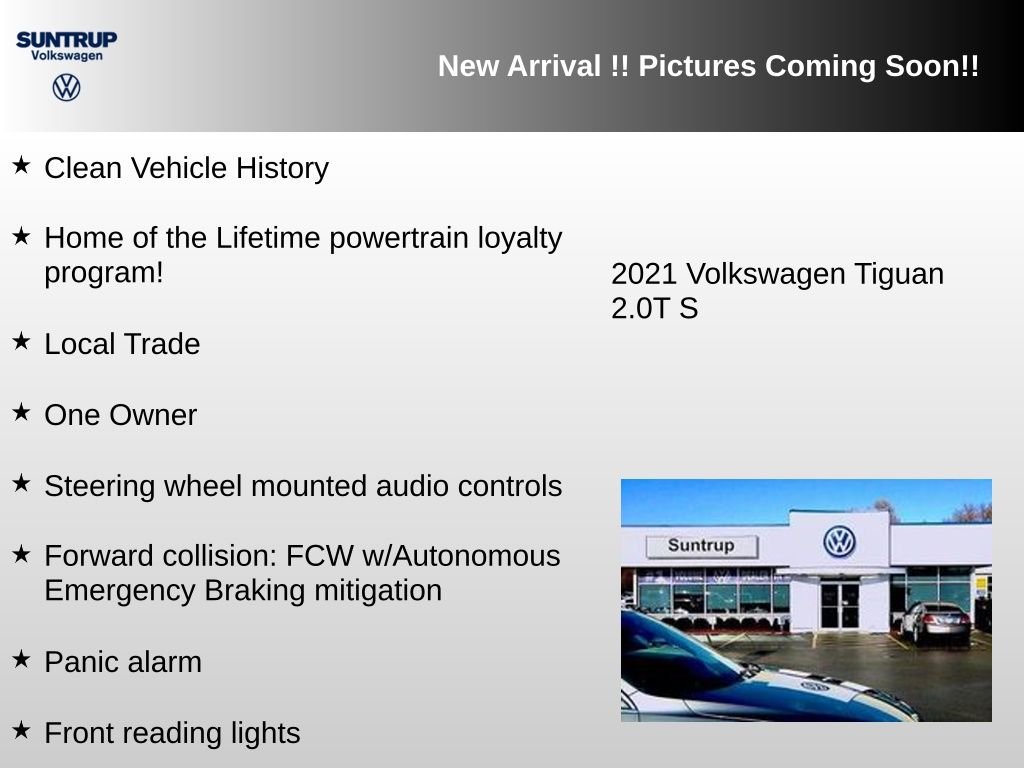 SUNTRUP
Volkswagen

New Arrival !! Pictures Coming Soon!!

★ Clean Vehicle History

★ Home of the Lifetime powertrain loyalty program!

★ Local Trade

★ One Owner

★ Steering wheel mounted audio controls

★ Forward collision: FCW w/Autonomous Emergency Braking mitigation

★ Panic alarm

★ Front reading lights

2021 Volkswagen Tiguan 2.0T S

Suntrup